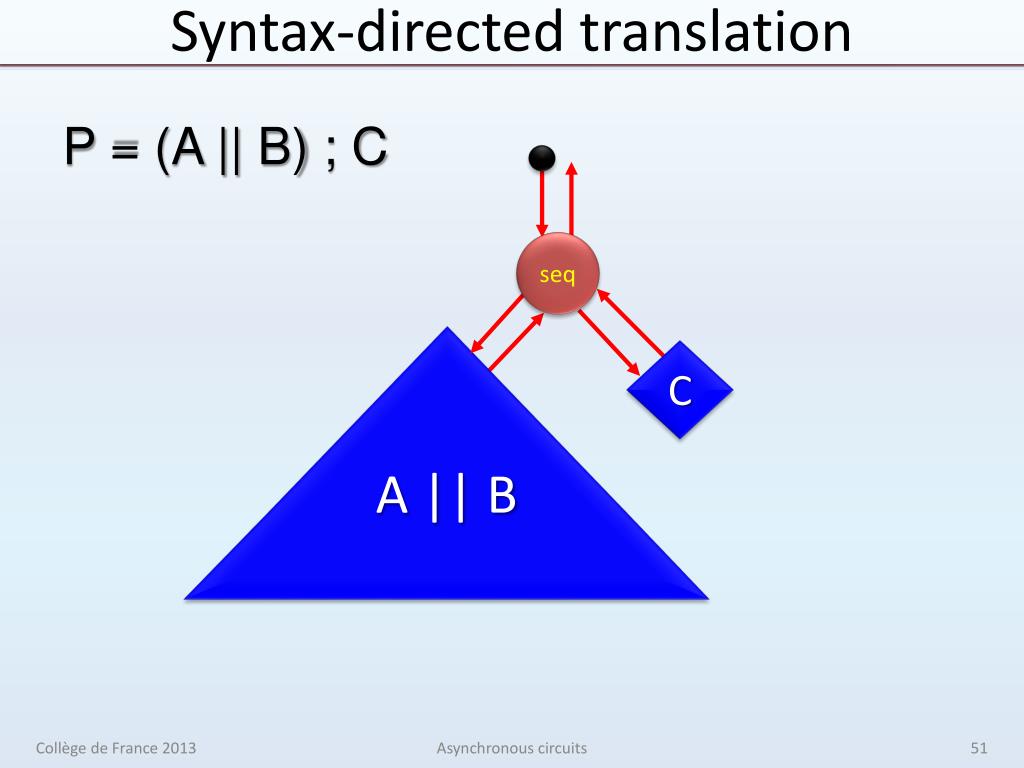 Syntax-directed translation

P = (A || B) ; C

seq

C

A || B

Collège de France 2013

Asynchronous circuits

51